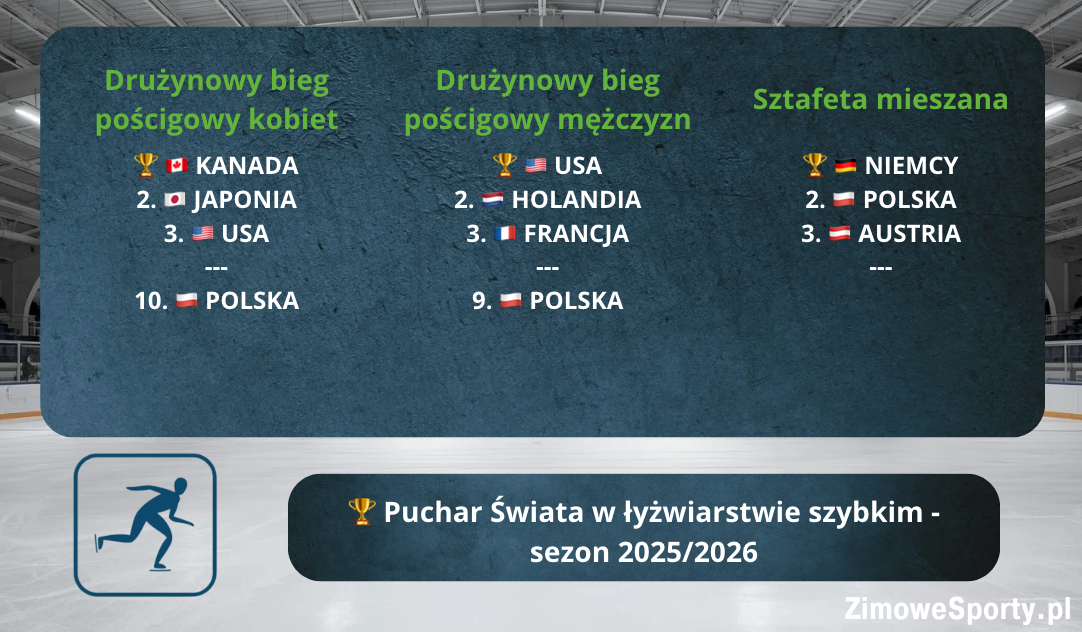 Drużynowy bieg pościgowy kobiet

🏆 🇨🇦 KANADA
2. 🇯🇵 JAPONIA
3. 🇺🇸 USA
---
10. 🇵🇱 POLSKA

Drużynowy bieg pościgowy mężczyzn

🏆 🇺🇸 USA
2. 🇳🇱 HOLANDIA
3. 🇫🇷 FRANCJA
---
9. 🇵🇱 POLSKA

Sztafeta mieszana

🏆 🇩🇪 NIEMCY
2. 🇵🇱 POLSKA
3. 🇦🇹 AUSTRIA
---

🏆 Puchar Świata w łyżwiarstwie szybkim - sezon 2025/2026

ZimoweSporty.pl